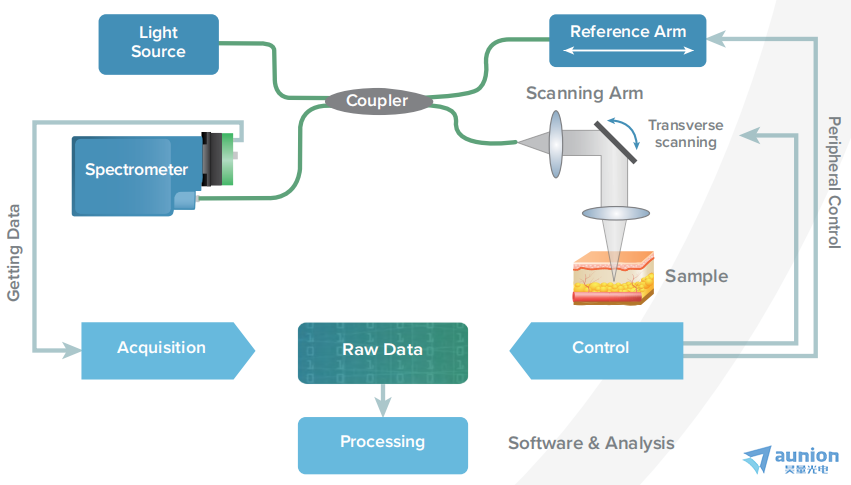 Light Source

Reference Arm

Coupler

Scanning Arm

Transverse scanning

Spectrometer

Getting Data

Peripheral Control

Sample

Acquisition

Raw Data

Control

Processing

Software & Analysis

aunion
昊量光电